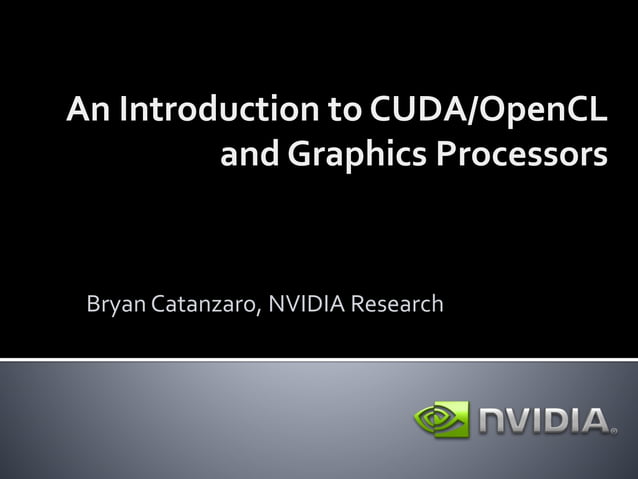 An Introduction to CUDA/OpenCL and Graphics Processors

Bryan Catanzaro, NVIDIA Research

NVIDIA.